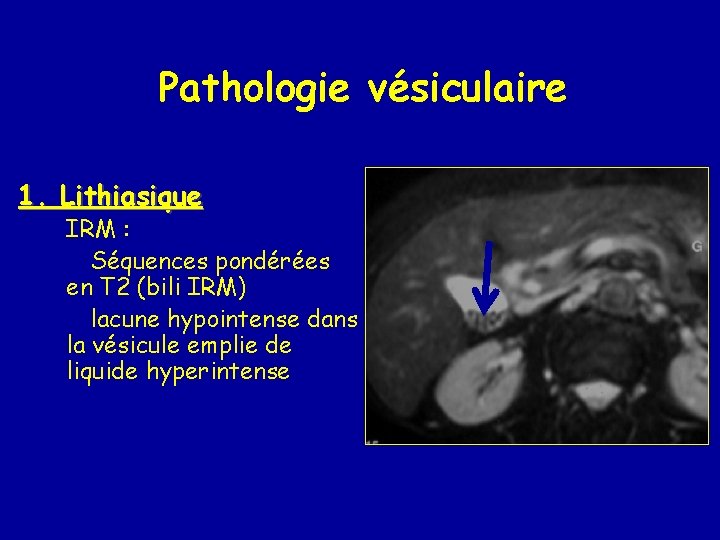 Pathologie vésiculaire

1. Lithiasique

IRM :

Séquences pondérées en T2 (bili IRM)

lacune hypointense dans la vésicule emplie de liquide hyperintense

G